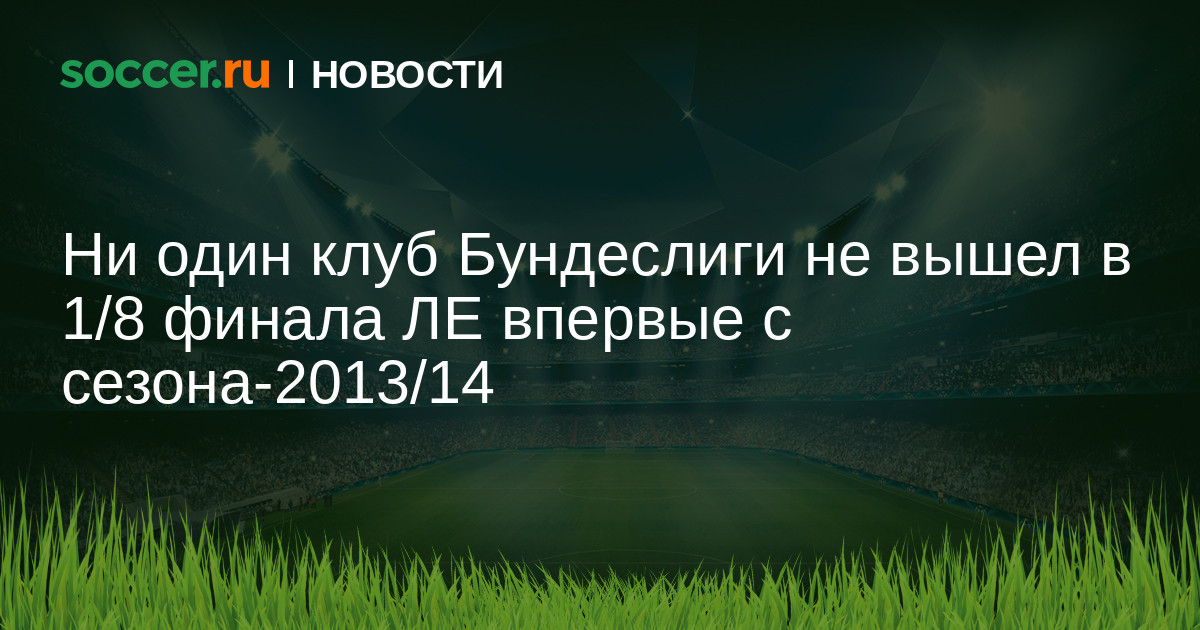 soccer.ru | НОВОСТИ

Ни один клуб Бундеслиги не вышел в 1/8 финала ЛЕ впервые с сезона-2013/14